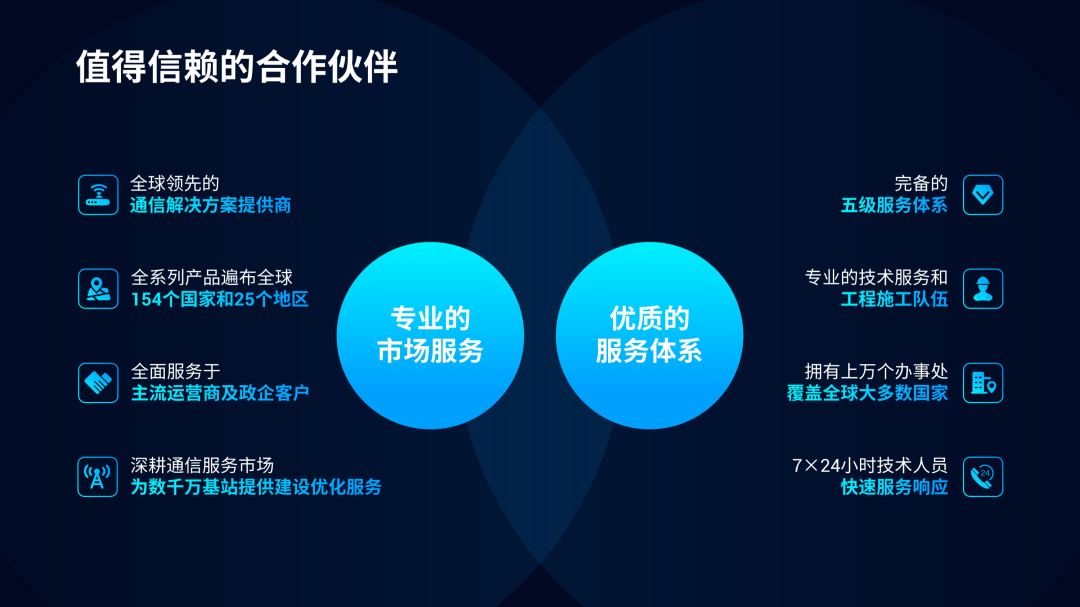 值得信赖的合作伙伴

全球领先的
通信解决方案提供商

全系列产品遍布全球
154个国家和25个地区

全面服务于
主流运营商及政企客户

深耕通信服务市场
为数千万基站提供建设优化服务

专业的
市场服务

优质的
服务体系

完备的
五级服务体系

专业的技术服务和
工程施工队伍

拥有上万个办事处
覆盖全球大多数国家

7×24小时技术人员
快速服务响应

24